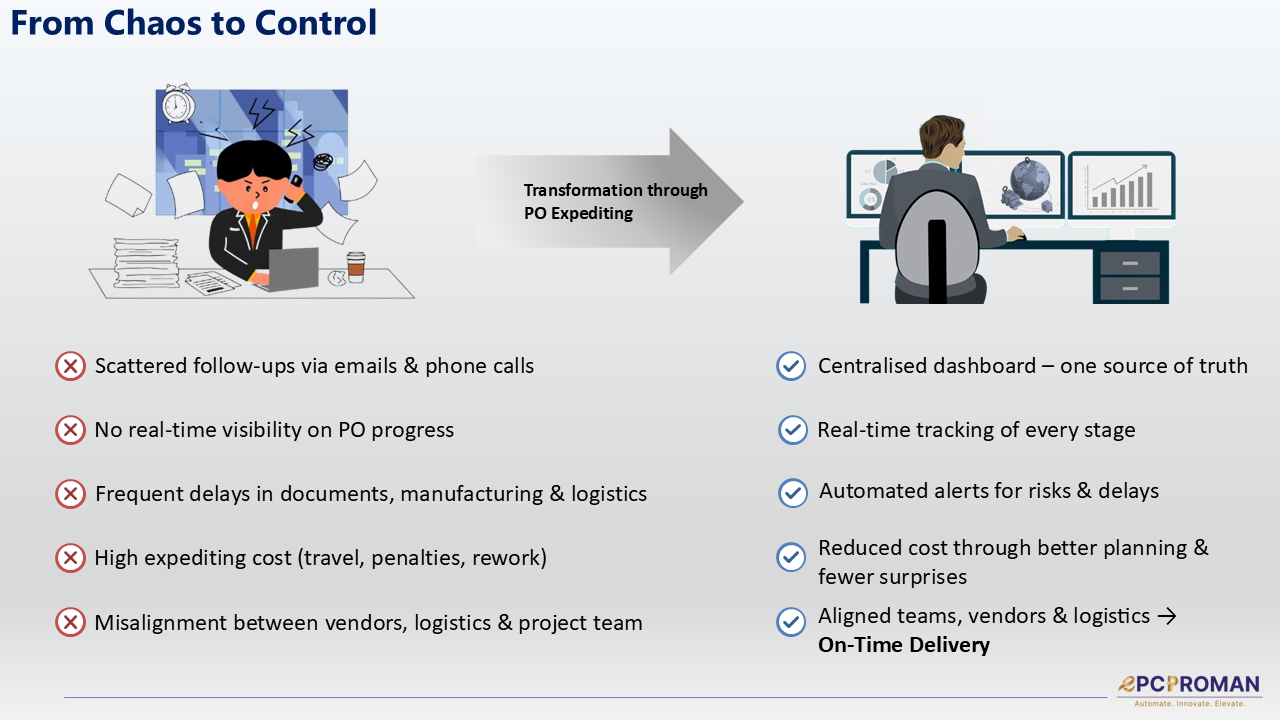 From Chaos to Control

Transformation through PO Expediting

Scattered follow-ups via emails & phone calls

No real-time visibility on PO progress

Frequent delays in documents, manufacturing & logistics

High expediting cost (travel, penalties, rework)

Misalignment between vendors, logistics & project team

Centralised dashboard – one source of truth

Real-time tracking of every stage

Automated alerts for risks & delays

Reduced cost through better planning & fewer surprises

Aligned teams, vendors & logistics → **On-Time Delivery**

ePCPROMAN
Automate. Innovate. Elevate.